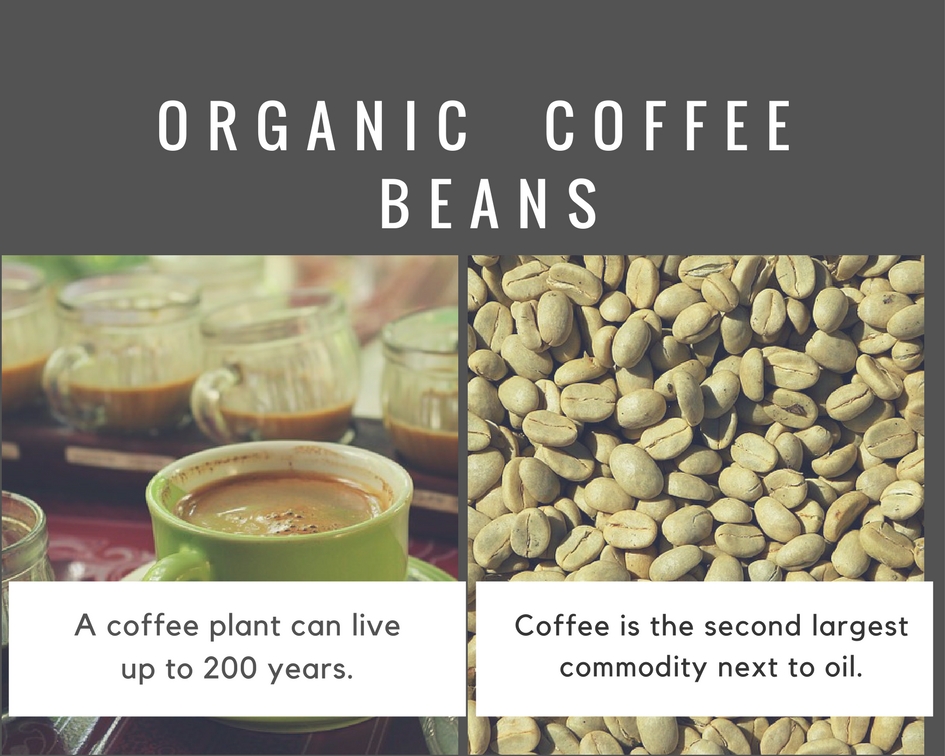 ORGANIC COFFEE BEANS

A coffee plant can live up to 200 years.

Coffee is the second largest commodity next to oil.